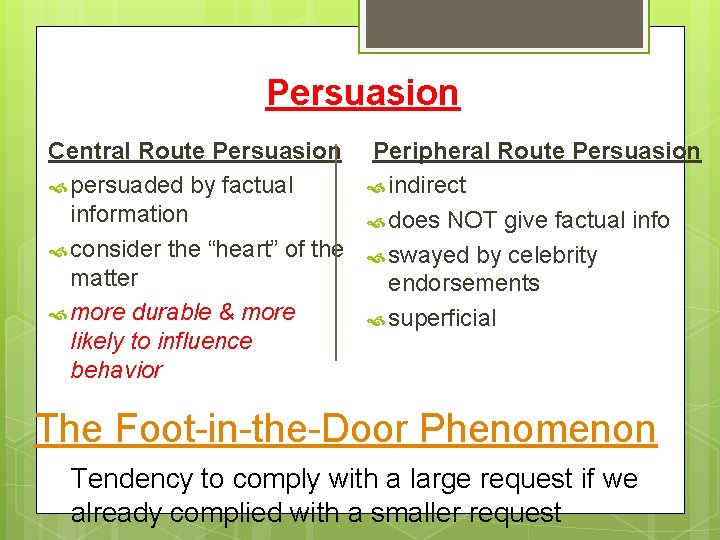 Persuasion

Central Route Persuasion
persuaded by factual information
consider the “heart” of the matter
more durable & more likely to influence behavior

Peripheral Route Persuasion
indirect
does NOT give factual info
swayed by celebrity endorsements
superficial

The Foot-in-the-Door Phenomenon

Tendency to comply with a large request if we already complied with a smaller request